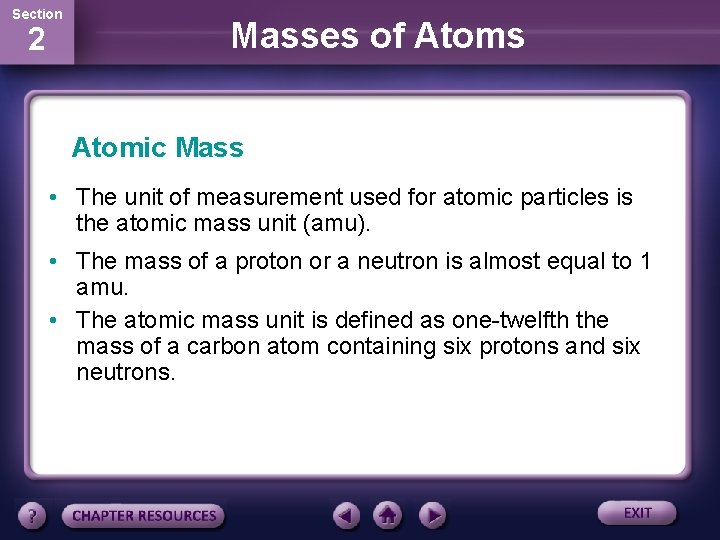 Section
2

Masses of Atoms

Atomic Mass

• The unit of measurement used for atomic particles is the atomic mass unit (amu).

• The mass of a proton or a neutron is almost equal to 1 amu.

• The atomic mass unit is defined as one-twelfth the mass of a carbon atom containing six protons and six neutrons.

?
CHAPTER RESOURCES
EXIT